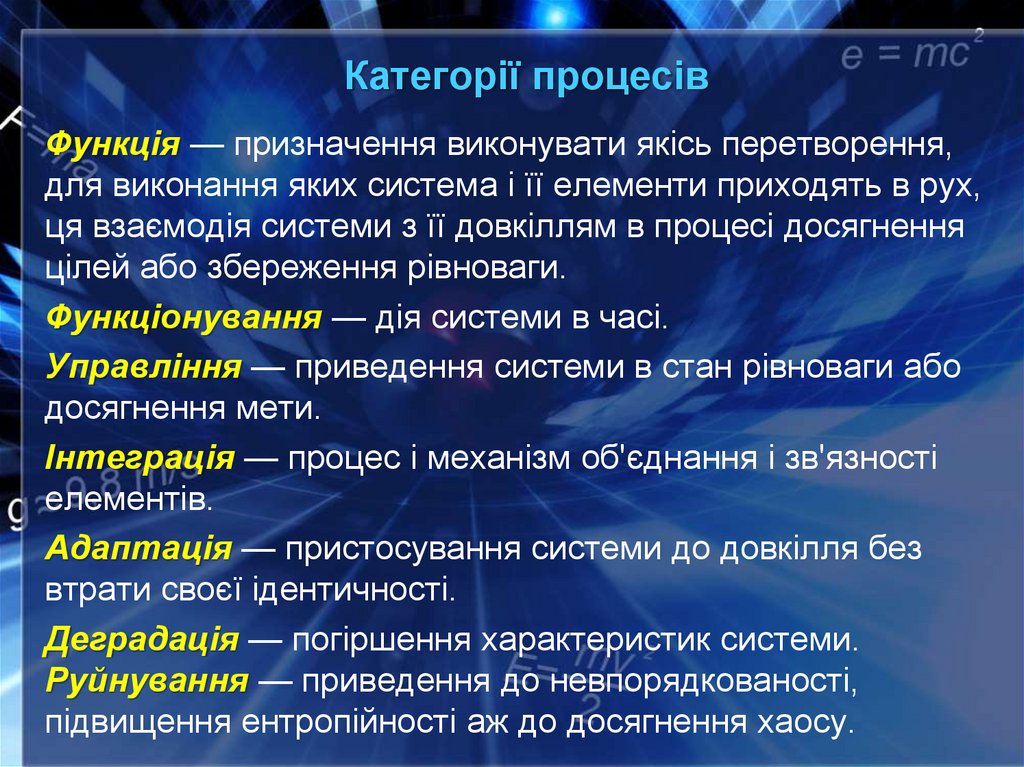 $e = mc^2$

Категорії процесів

Функція — призначення виконувати якісь перетворення, для виконання яких система і її елементи приходять в рух, ця взаємодія системи з її довкіллям в процесі досягнення цілей або збереження рівноваги.

Функціонування — дія системи в часі.

Управління — приведення системи в стан рівноваги або досягнення мети.

Інтеграція — процес і механізм об'єднання і зв'язності елементів.

Адаптація — пристосування системи до довкілля без втрати своєї ідентичності.

Деградація — погіршення характеристик системи.
Руйнування — приведення до невпорядкованості, підвищення ентропійності аж до досягнення хаосу.